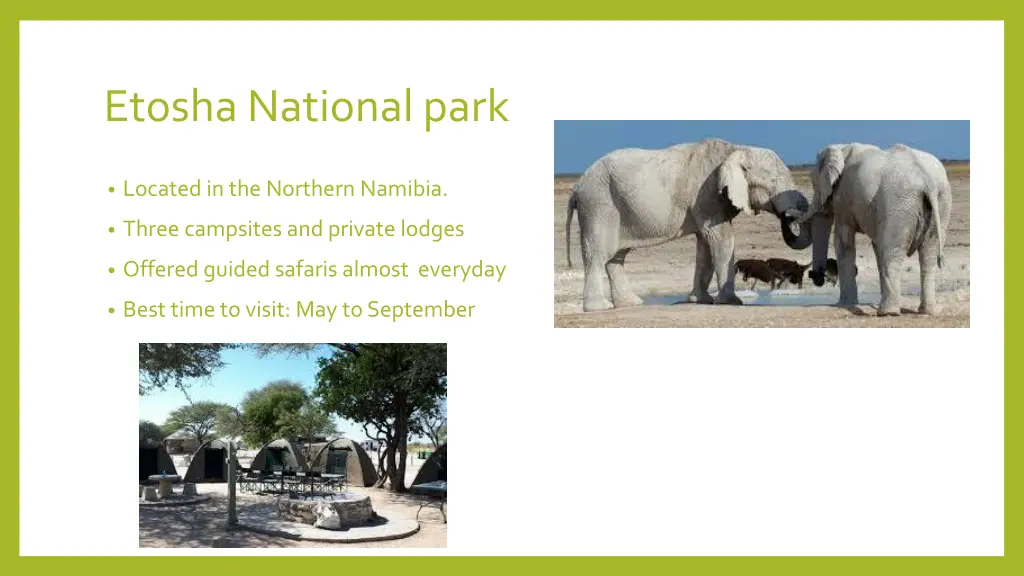 Etosha National park

• Located in the Northern Namibia.
• Three campsites and private lodges
• Offered guided safaris almost everyday
• Best time to visit: May to September